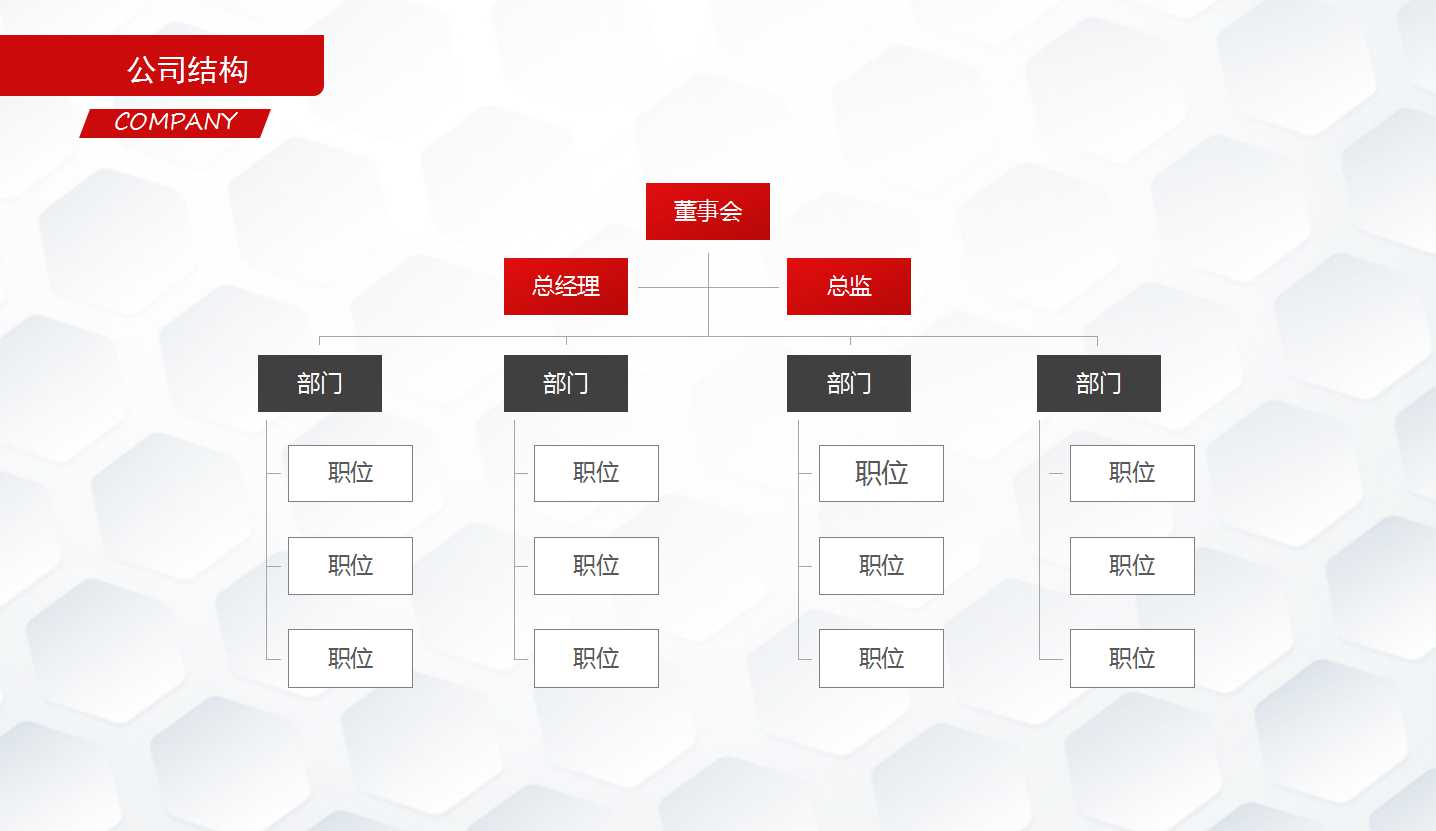 公司结构

COMPANY

董事会

总经理

总监

部门

职位

职位

职位

部门

职位

职位

职位

部门

职位

职位

职位

部门

职位

职位

职位